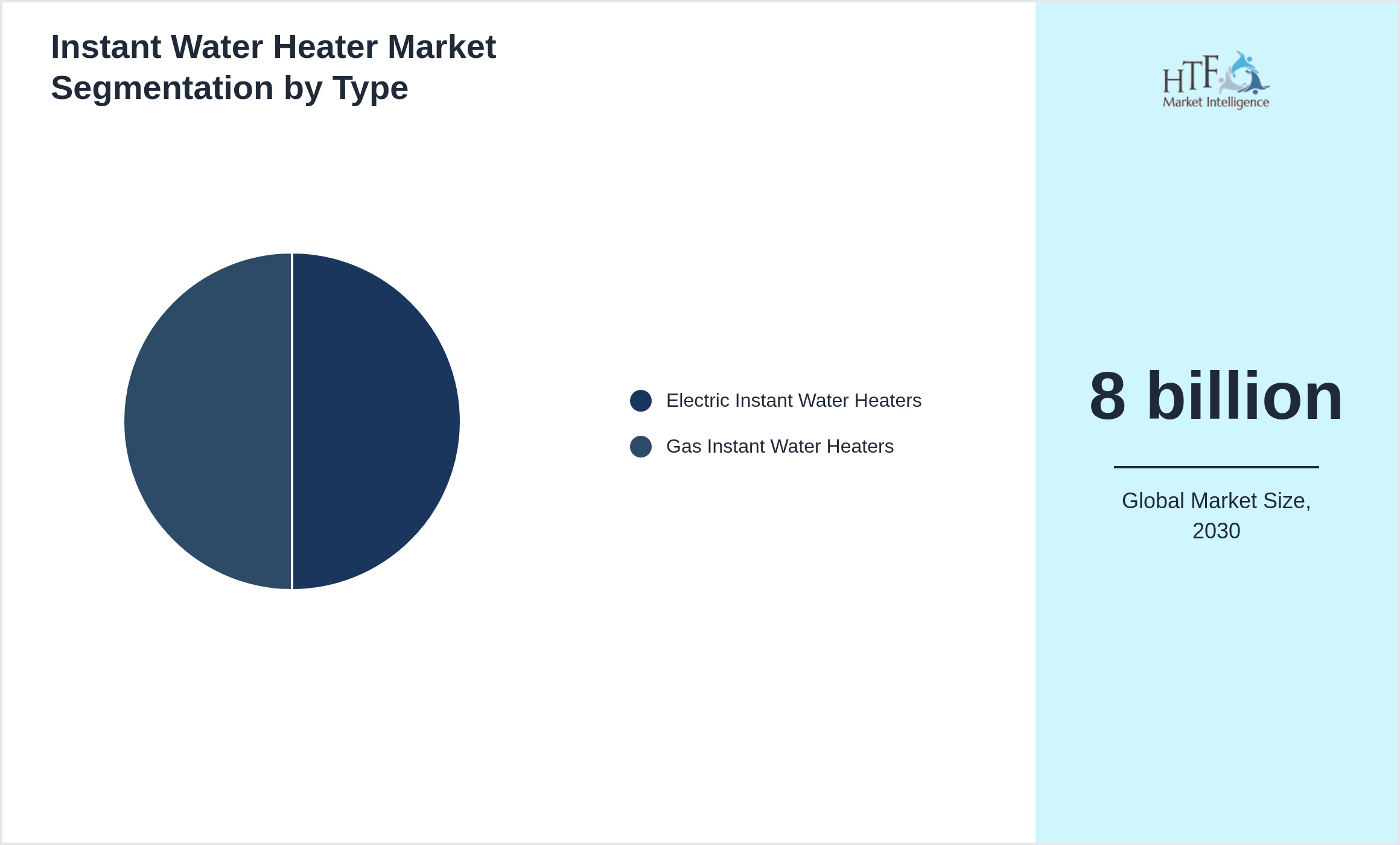 Instant Water Heater Market Segmentation by Type

Electric Instant Water Heaters
Gas Instant Water Heaters

HTF
Market Intelligence

8 billion

Global Market Size, 2030